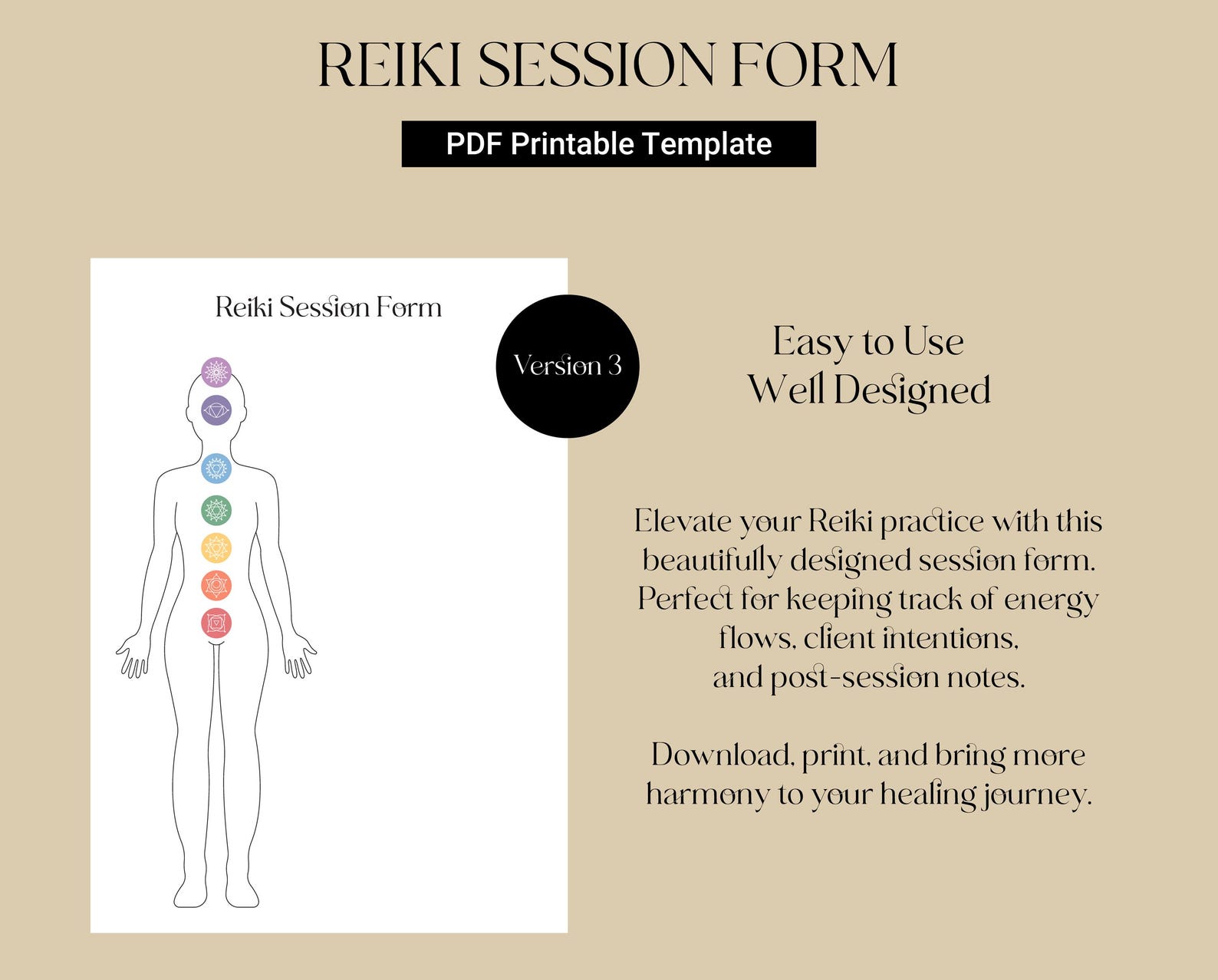 REIKI SESSION FORM

PDF Printable Template

Reiki Session Form

Version 3

Easy to Use
Well Designed

Elevate your Reiki practice with this beautifully designed session form. Perfect for keeping track of energy flows, client intentions, and post-session notes.

Download, print, and bring more harmony to your healing journey.